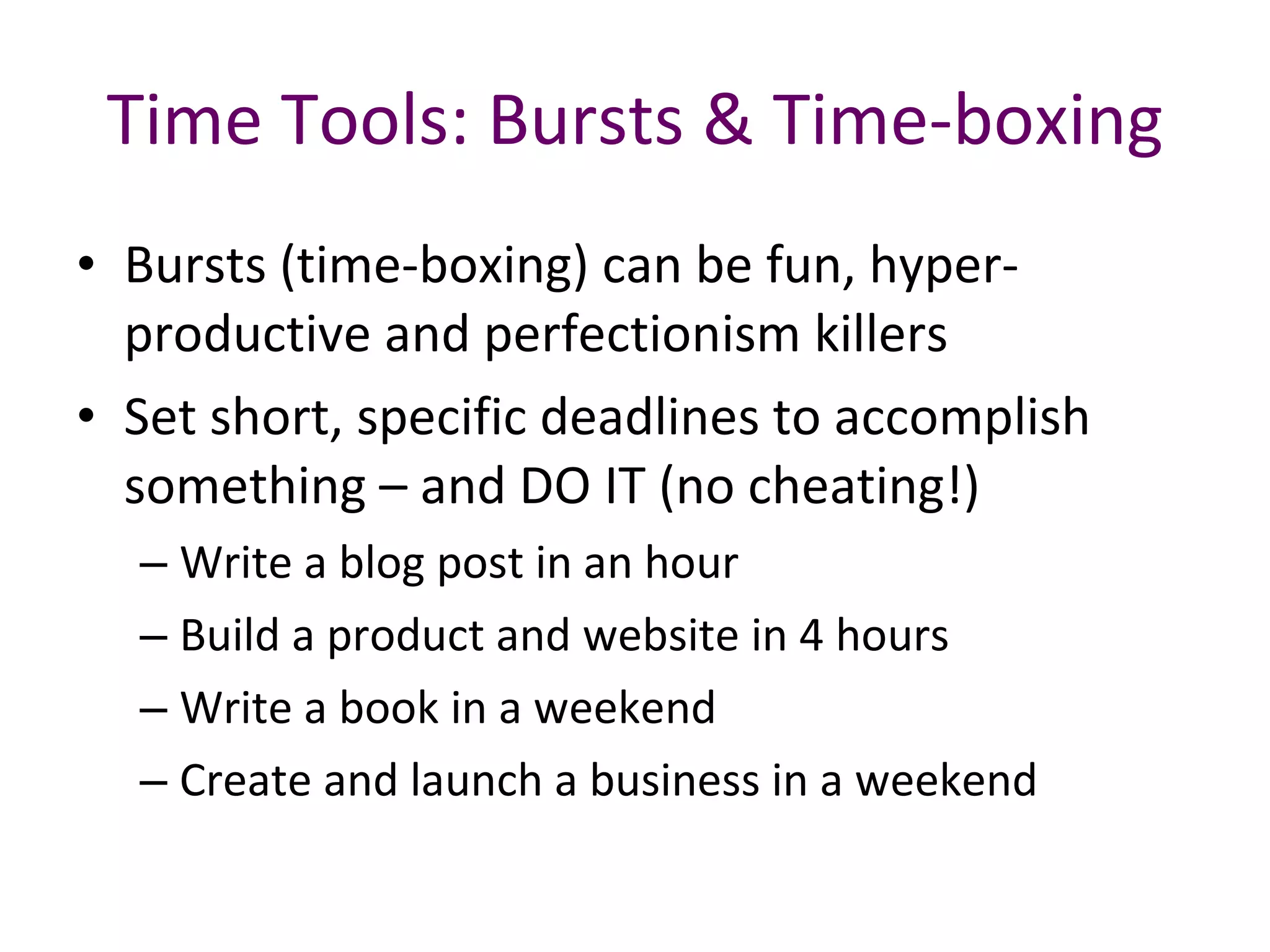 Time Tools: Bursts & Time-boxing

• Bursts (time-boxing) can be fun, hyper-productive and perfectionism killers

• Set short, specific deadlines to accomplish something – and DO IT (no cheating!)

– Write a blog post in an hour

– Build a product and website in 4 hours

– Write a book in a weekend

– Create and launch a business in a weekend